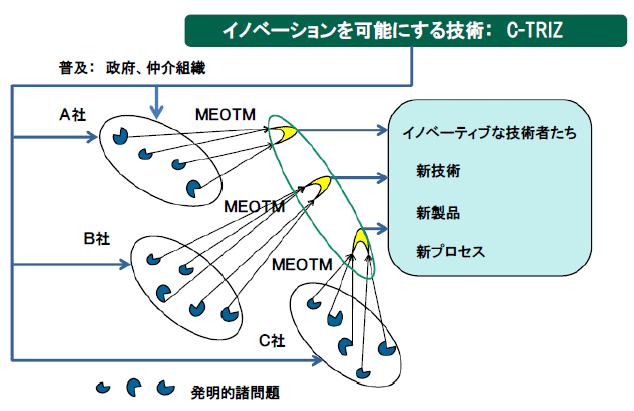 イノベーションを可能にする技術： C-TRIZ

普及： 政府、仲介組織

A社

MEOTM

MEOTM

B社

MEOTM

C社

イノベーティブな技術者たち

新技術

新製品

新プロセス

発明的諸問題